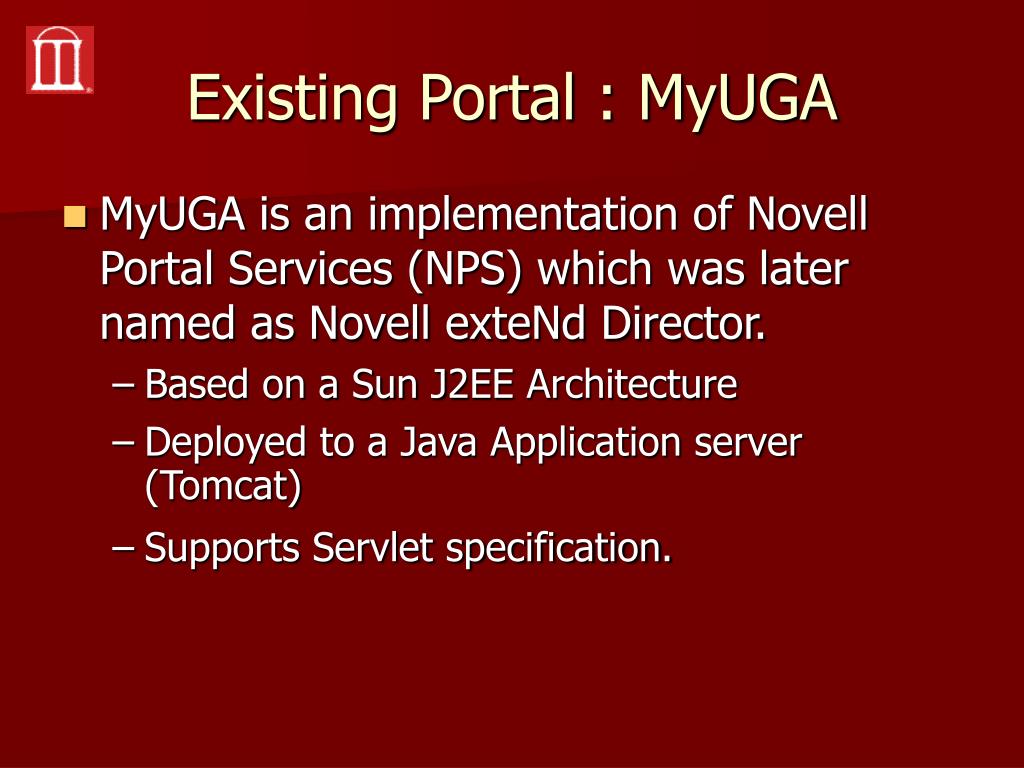 Existing Portal : MyUGA

MyUGA is an implementation of Novell Portal Services (NPS) which was later named as Novell exteNd Director.

– Based on a Sun J2EE Architecture

– Deployed to a Java Application server (Tomcat)

– Supports Servlet specification.